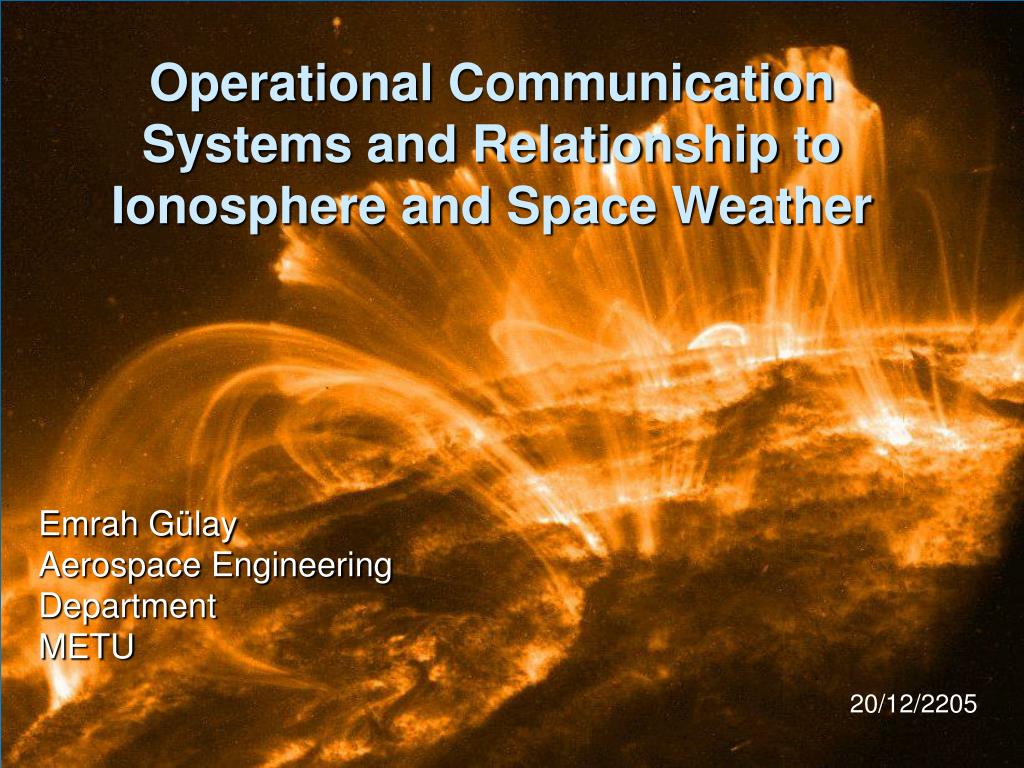 Operational Communication Systems and Relationship to Ionosphere and Space Weather

Emrah Gülay
Aerospace Engineering Department
METU

20/12/2205